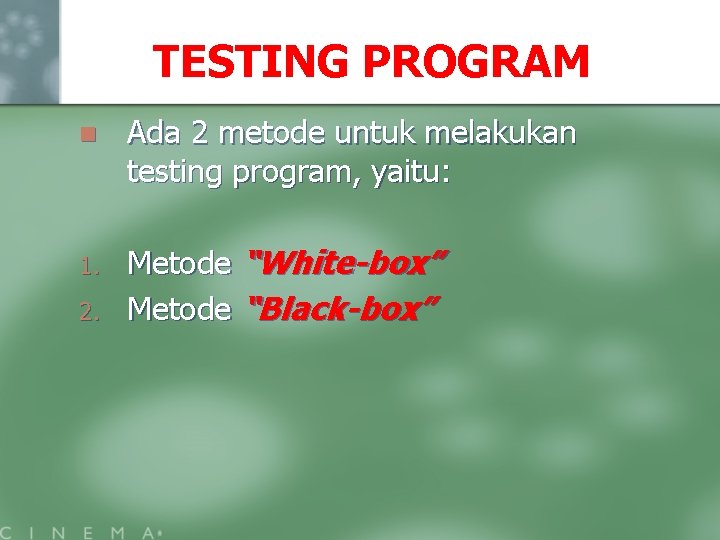 TESTING PROGRAM

Ada 2 metode untuk melakukan testing program, yaitu:

1. Metode "White-box"
2. Metode "Black-box"

C I N E M A